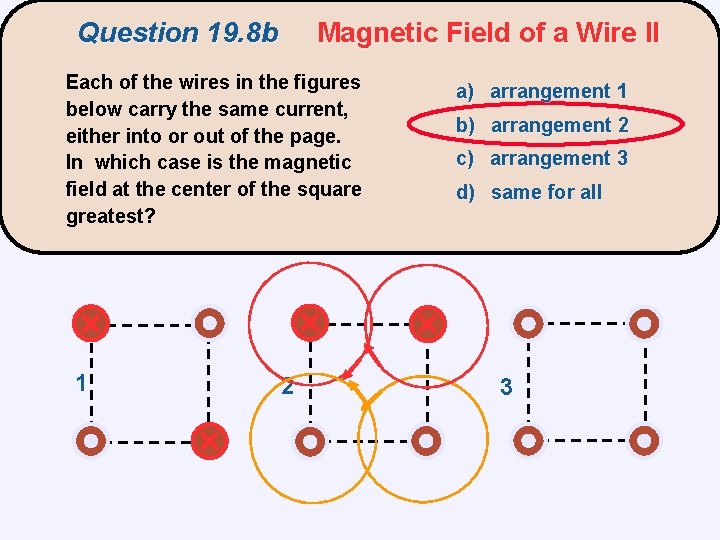 Question 19.8b Magnetic Field of a Wire II

Each of the wires in the figures below carry the same current, either into or out of the page. In which case is the magnetic field at the center of the square greatest?

a) arrangement 1
b) arrangement 2
c) arrangement 3
d) same for all

1

2

3